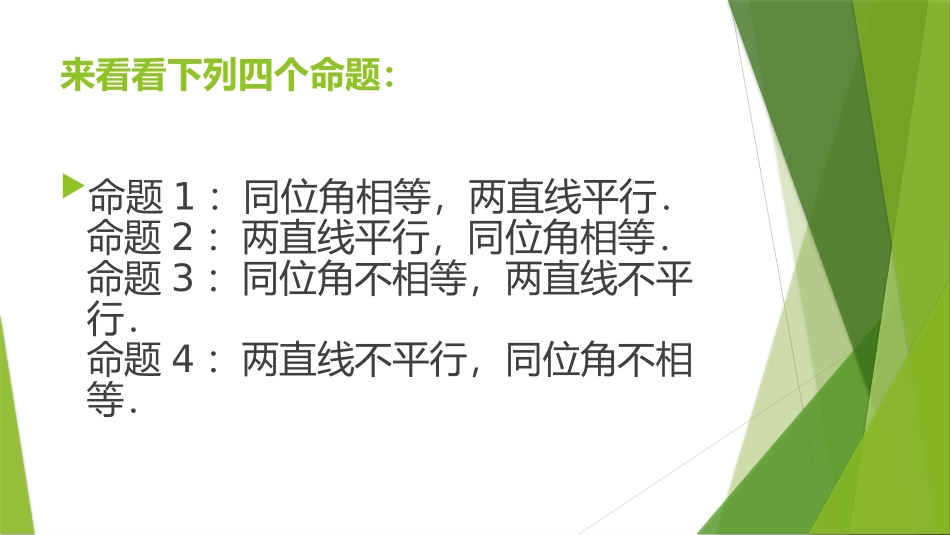 来看看下列四个命题：

命题 1： 同位角相等，两直线平行.
命题 2： 两直线平行，同位角相等.
命题 3： 同位角不相等，两直线不平行.
命题 4： 两直线不平行，同位角不相等.